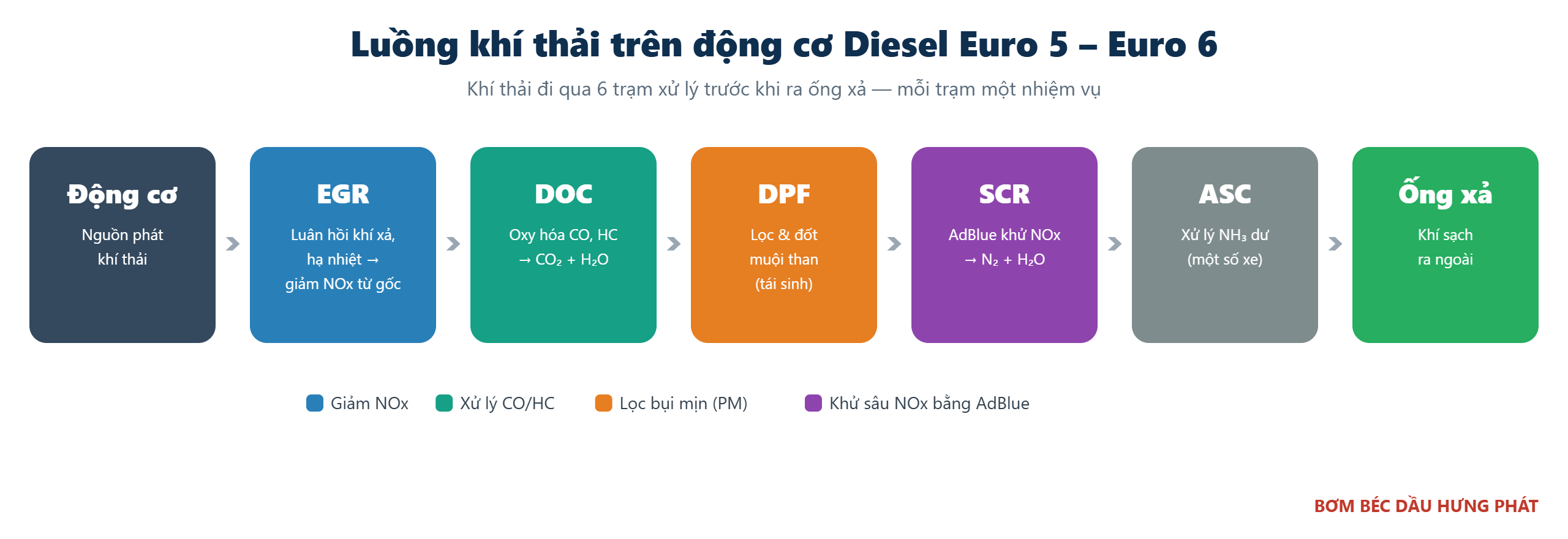 Luồng khí thải trên động cơ Diesel Euro 5 – Euro 6

Khí thải đi qua 6 trạm xử lý trước khi ra ống xả — mỗi trạm một nhiệm vụ

Động cơ
Nguồn phát khí thải

EGR
Luân hồi khí xả, hạ nhiệt → giảm NOx từ gốc

DOC
Oxy hóa CO, HC → $CO_2$ + $H_2O$

DPF
Lọc & đốt muội than (tái sinh)

SCR
AdBlue khử NOx → $N_2$ + $H_2O$

ASC
Xử lý $NH_3$ dư (một số xe)

Ống xả
Khí sạch ra ngoài

Giảm NOx
Xử lý CO/HC
Lọc bụi mịn (PM)
Khử sâu NOx bằng AdBlue

BƠM BÉC DẦU HƯNG PHÁT